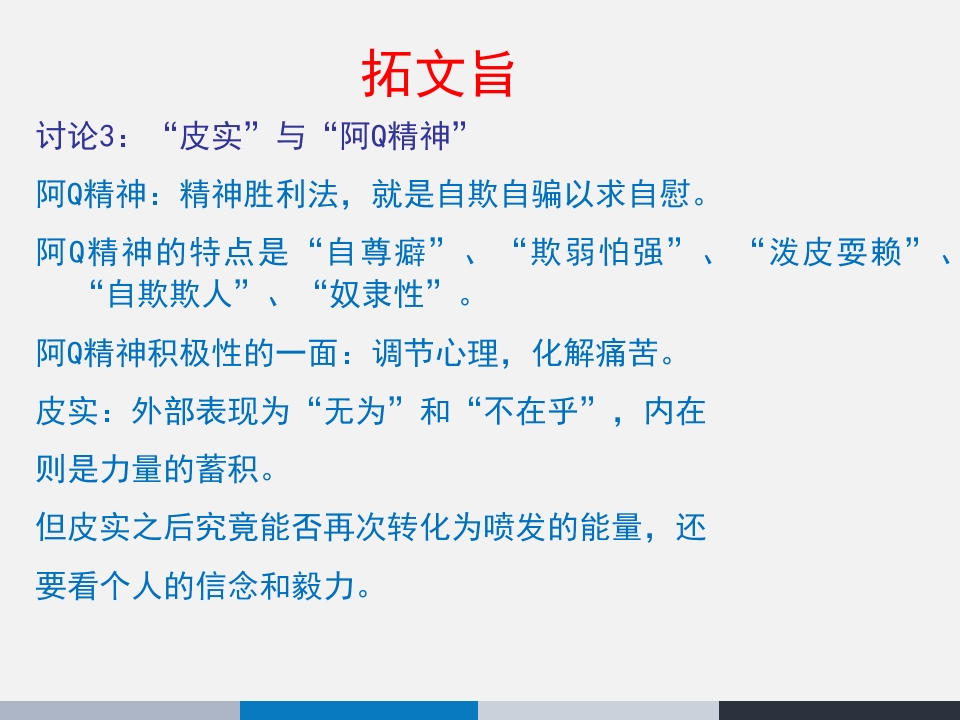 拓文旨

讨论3：“皮实”与“阿Q精神”

阿Q精神：精神胜利法，就是自欺自骗以求自慰。

阿Q精神的特点是“自尊癖”、“欺弱怕强”、“泼皮耍赖”、“自欺欺人”、“奴隶性”。

阿Q精神积极性的一面：调节心理，化解痛苦。

皮实：外部表现为“无为”和“不在乎”，内在则是力量的蓄积。

但皮实之后究竟能否再次转化为喷发的能量，还要看个人的信念和毅力。